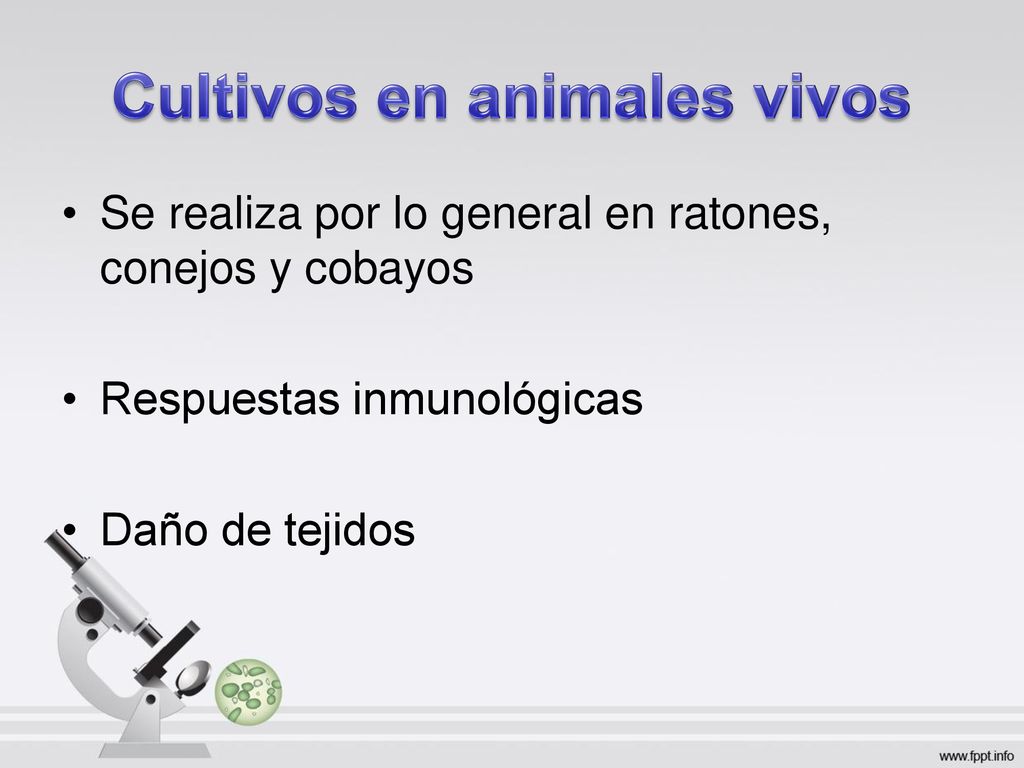 Cultivos en animales vivos

• Se realiza por lo general en ratones, conejos y cobayos

• Respuestas inmunológicas

• Daño de tejidos

www.fppt.info